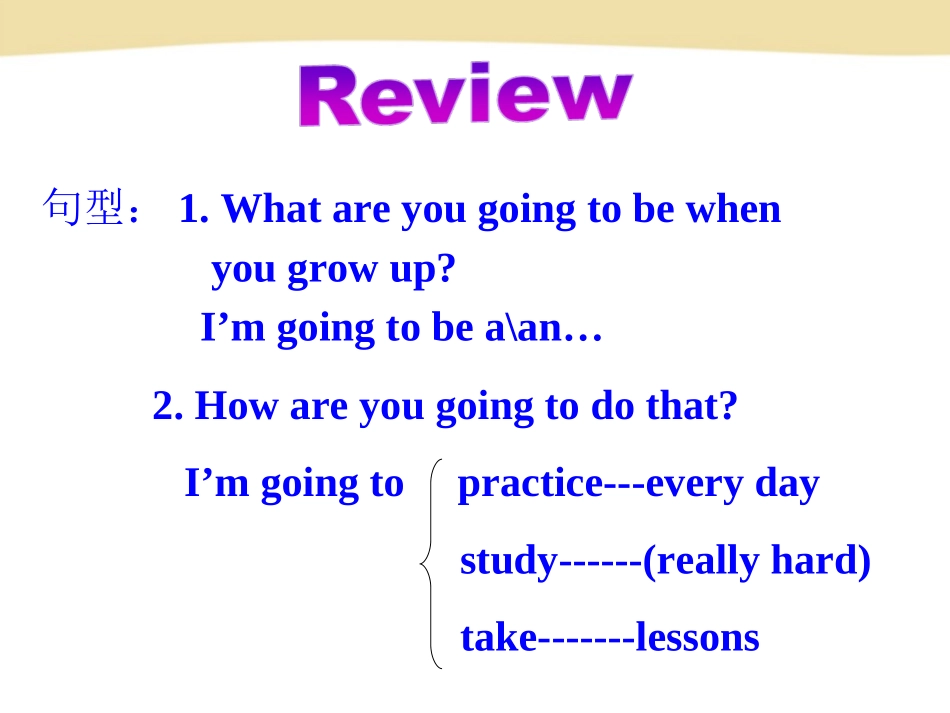 Review

句型： 1. What are you going to be when you grow up?

I’m going to be a\an…

2. How are you going to do that?

I’m going to practice---every day

study------(really hard)

take-------lessons